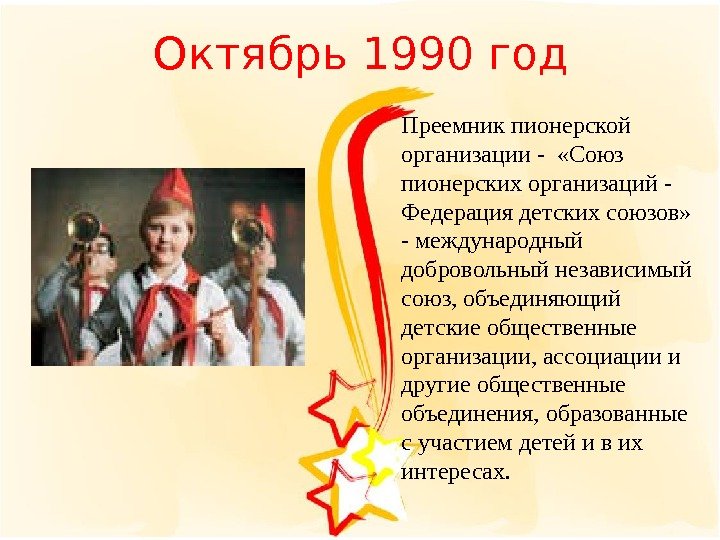 Октябрь 1990 год

Преемник пионерской организации - «Союз пионерских организаций - Федерация детских союзов» - международный добровольный независимый союз, объединяющий детские общественные организации, ассоциации и другие общественные объединения, образованные с участием детей и в их интересах.